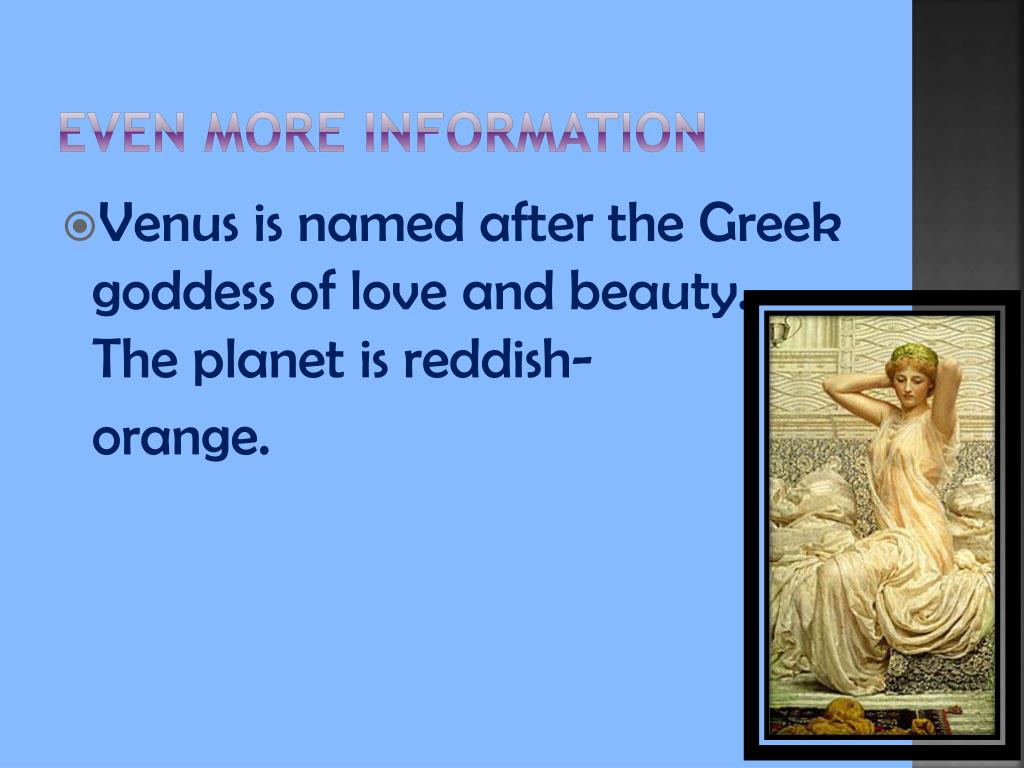 EVEN MORE INFORMATION

Venus is named after the Greek goddess of love and beauty. The planet is reddish-orange.